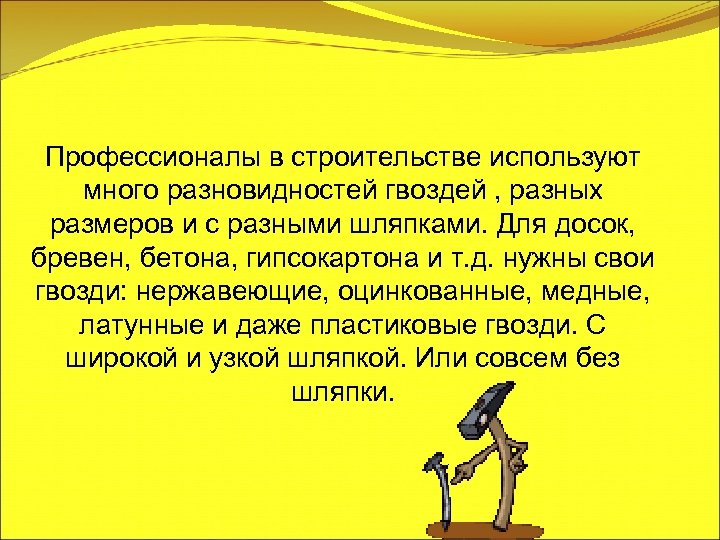 Профессионалы в строительстве используют много разновидностей гвоздей , разных размеров и с разными шляпками. Для досок, бревен, бетона, гипсокартона и т.д. нужны свои гвозди: нержавеющие, оцинкованные, медные, латунные и даже пластиковые гвозди. С широкой и узкой шляпкой. Или совсем без шляпки.